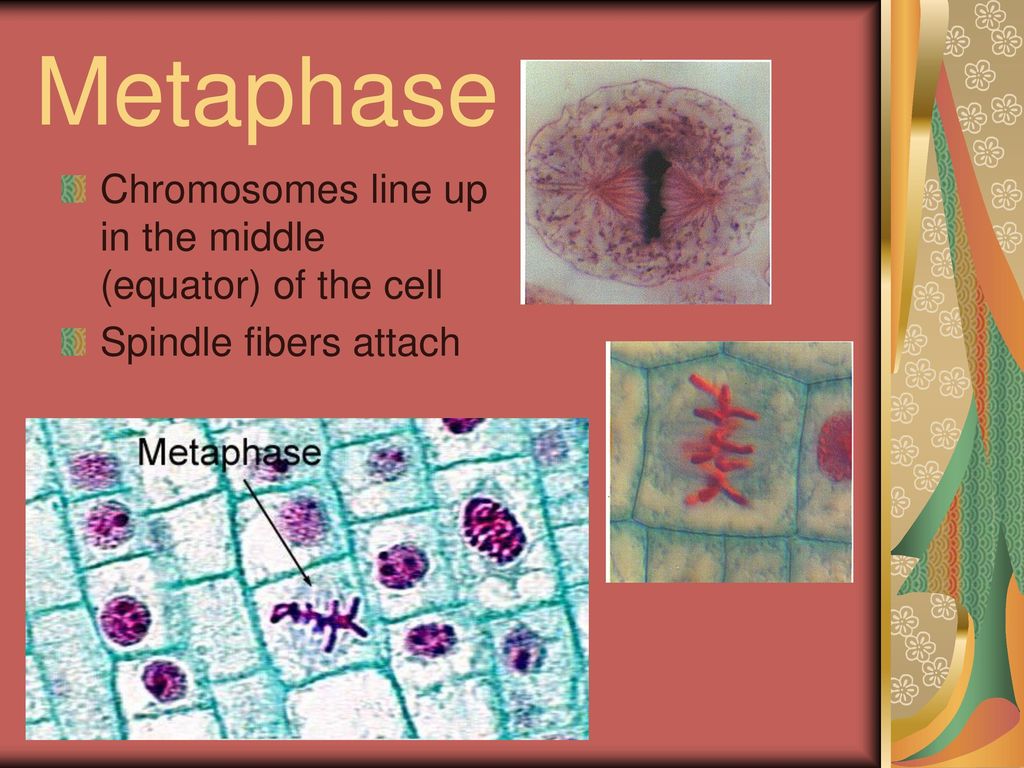 Metaphase

Chromosomes line up in the middle (equator) of the cell

Spindle fibers attach

Metaphase